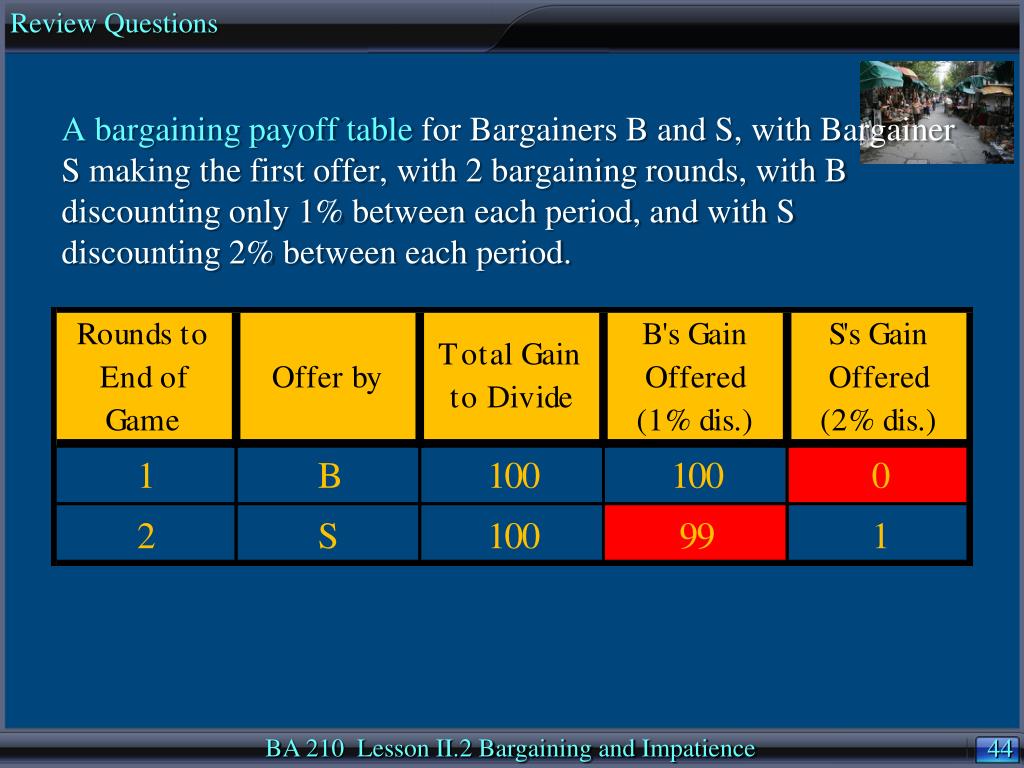 Review Questions

A bargaining payoff table for Bargainers B and S, with Bargainer S making the first offer, with 2 bargaining rounds, with B discounting only 1% between each period, and with S discounting 2% between each period.

| Rounds to End of Game | Offer by | Total Gain to Divide | B's Gain Offered (1% dis.) | S's Gain Offered (2% dis.) |
|---|---|---|---|---|
| 1 | B | 100 | 100 | 0 |
| 2 | S | 100 | 99 | 1 |

BA 210 Lesson II.2 Bargaining and Impatience

44